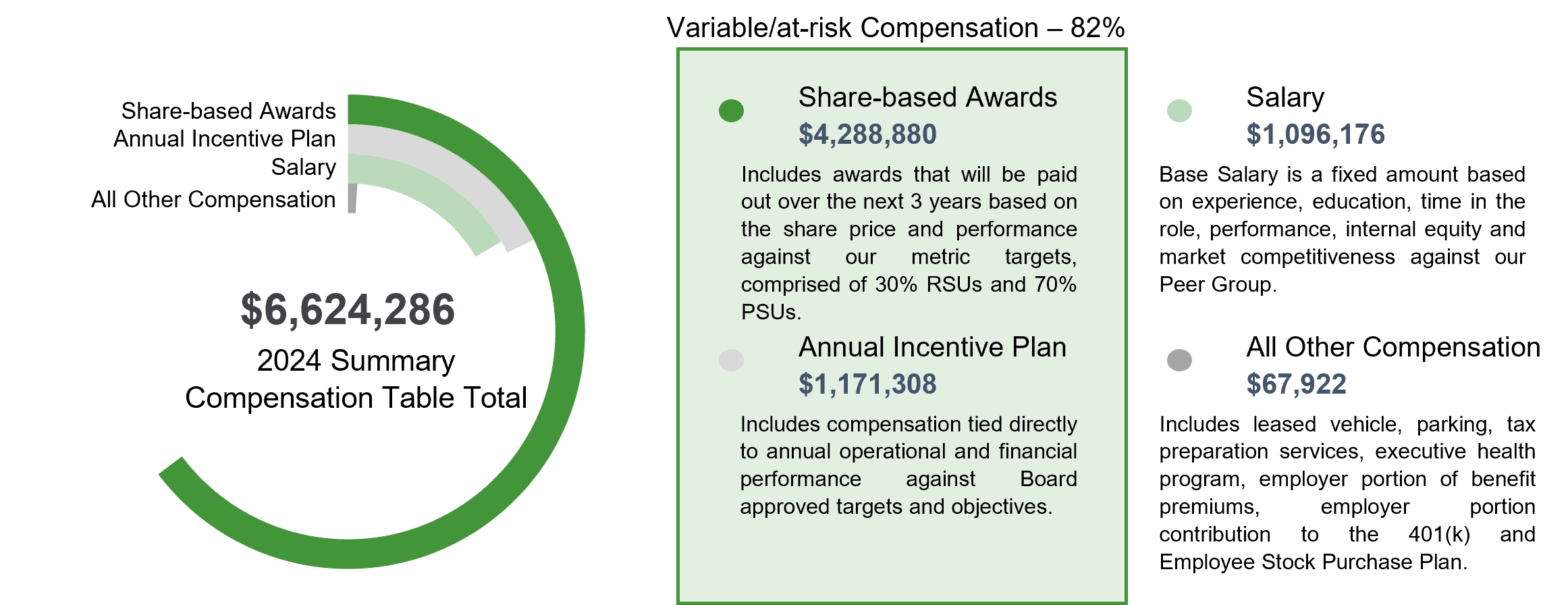 Share-based Awards
Annual Incentive Plan
Salary
All Other Compensation

$6,624,286
2024 Summary Compensation Table Total

Variable/at-risk Compensation – 82%

Share-based Awards
$4,288,880
Includes awards that will be paid out over the next 3 years based on the share price and performance against our metric targets, comprised of 30% RSUs and 70% PSUs.

Annual Incentive Plan
$1,171,308
Includes compensation tied directly to annual operational and financial performance against Board approved targets and objectives.

Salary
$1,096,176
Base Salary is a fixed amount based on experience, education, time in the role, performance, internal equity and market competitiveness against our Peer Group.

All Other Compensation
$67,922
Includes leased vehicle, parking, tax preparation services, executive health program, employer portion of benefit premiums, employer portion contribution to the 401(k) and Employee Stock Purchase Plan.